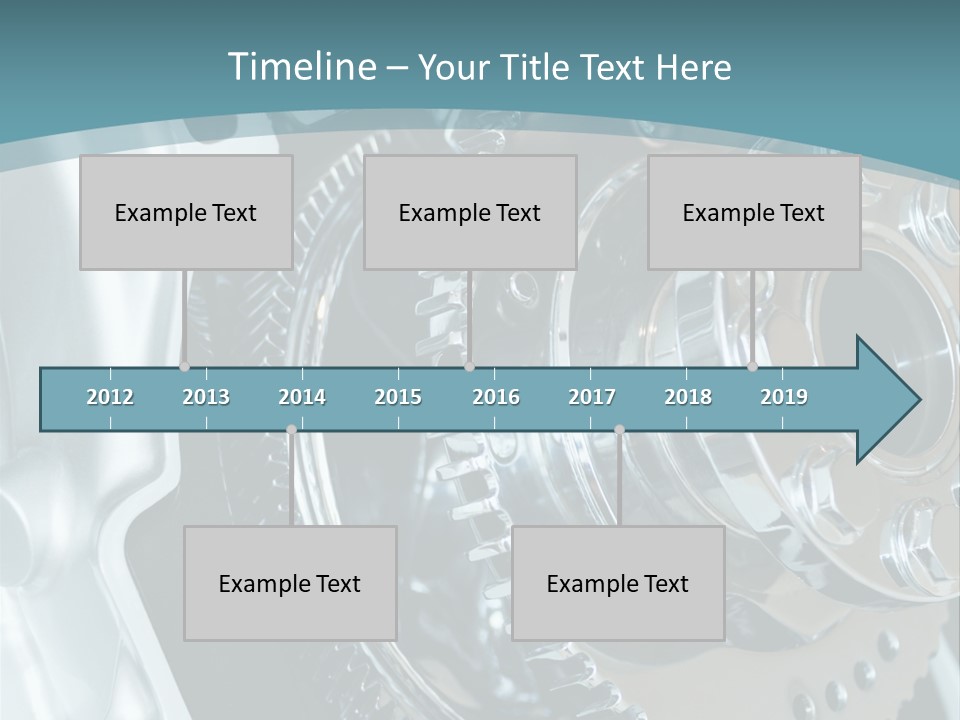 Timeline – Your Title Text Here

Example Text

Example Text

Example Text

2012 2013 2014 2015 2016 2017 2018 2019

Example Text

Example Text